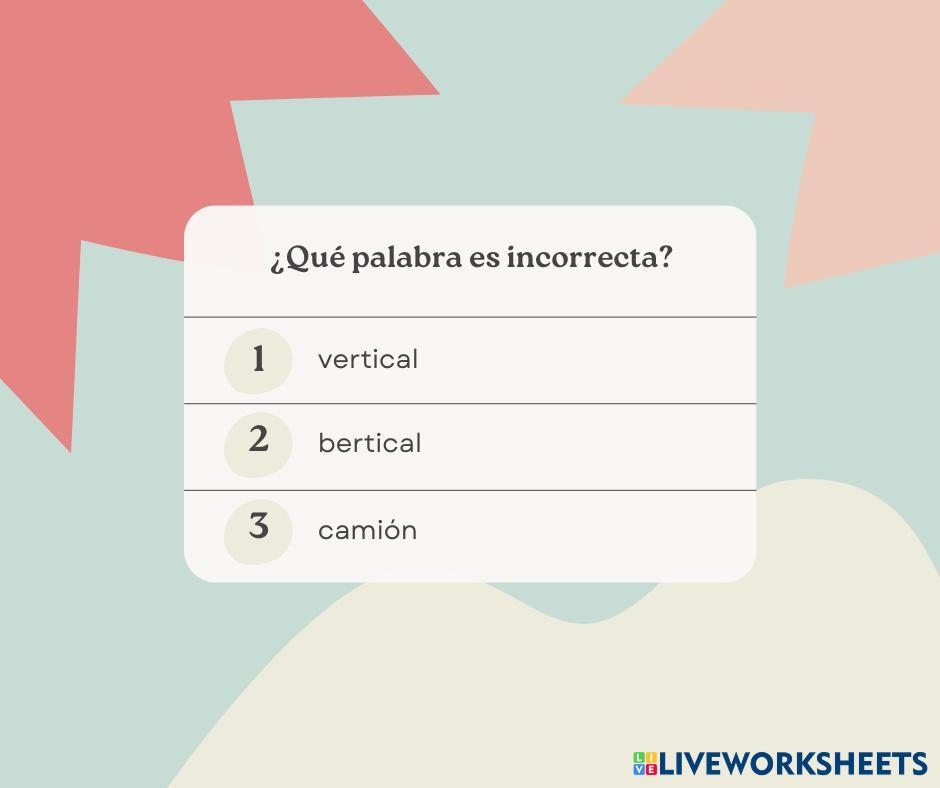 ¿Qué palabra es incorrecta?

1 vertical

2 bertical

3 camión

LIVEWORKSHEETS